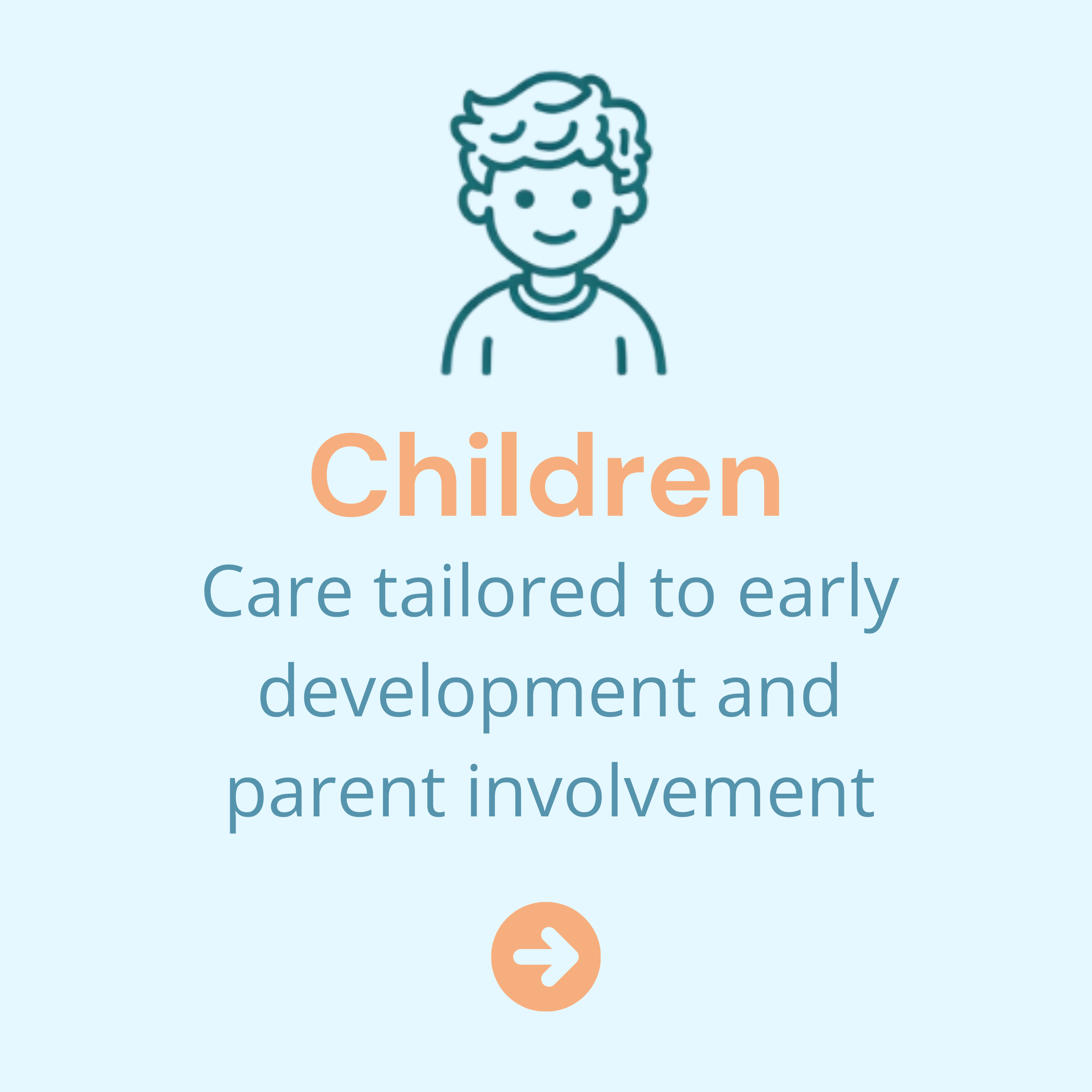 Children

Care tailored to early development and parent involvement